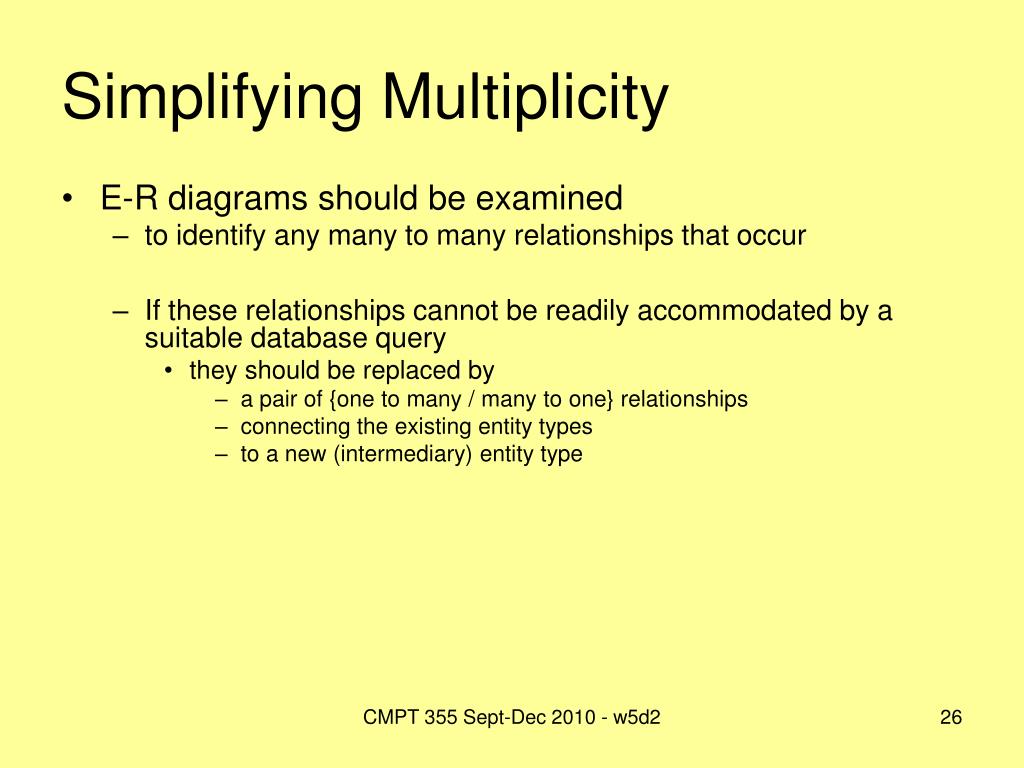 Simplifying Multiplicity

• E-R diagrams should be examined
– to identify any many to many relationships that occur

– If these relationships cannot be readily accommodated by a suitable database query
• they should be replaced by
– a pair of {one to many / many to one} relationships
– connecting the existing entity types
– to a new (intermediary) entity type

CMPT 355 Sept-Dec 2010 - w5d2

26